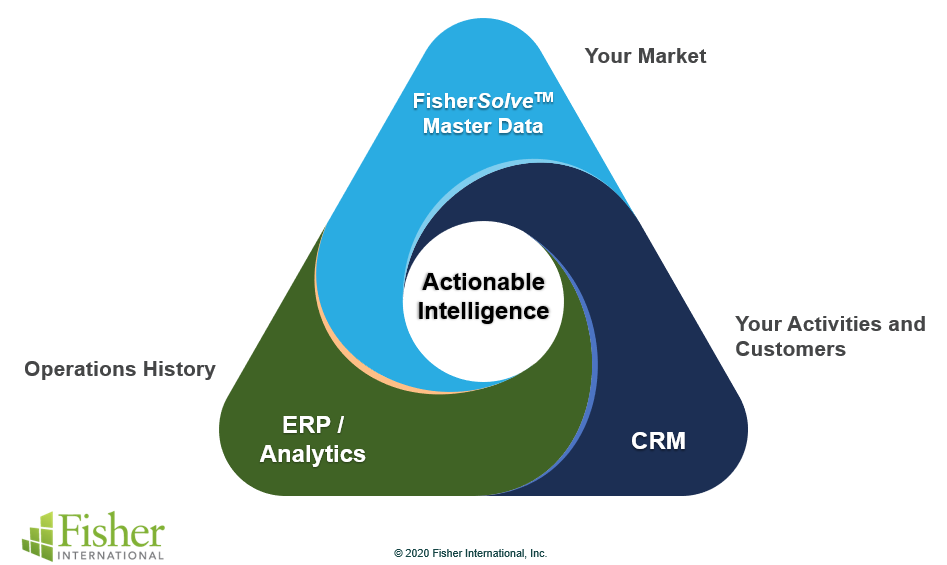 Your Market

FisherSolve™ Master Data

Actionable Intelligence

Your Activities and Customers

Operations History

ERP / Analytics

CRM

Fisher INTERNATIONAL

© 2020 Fisher International, Inc.